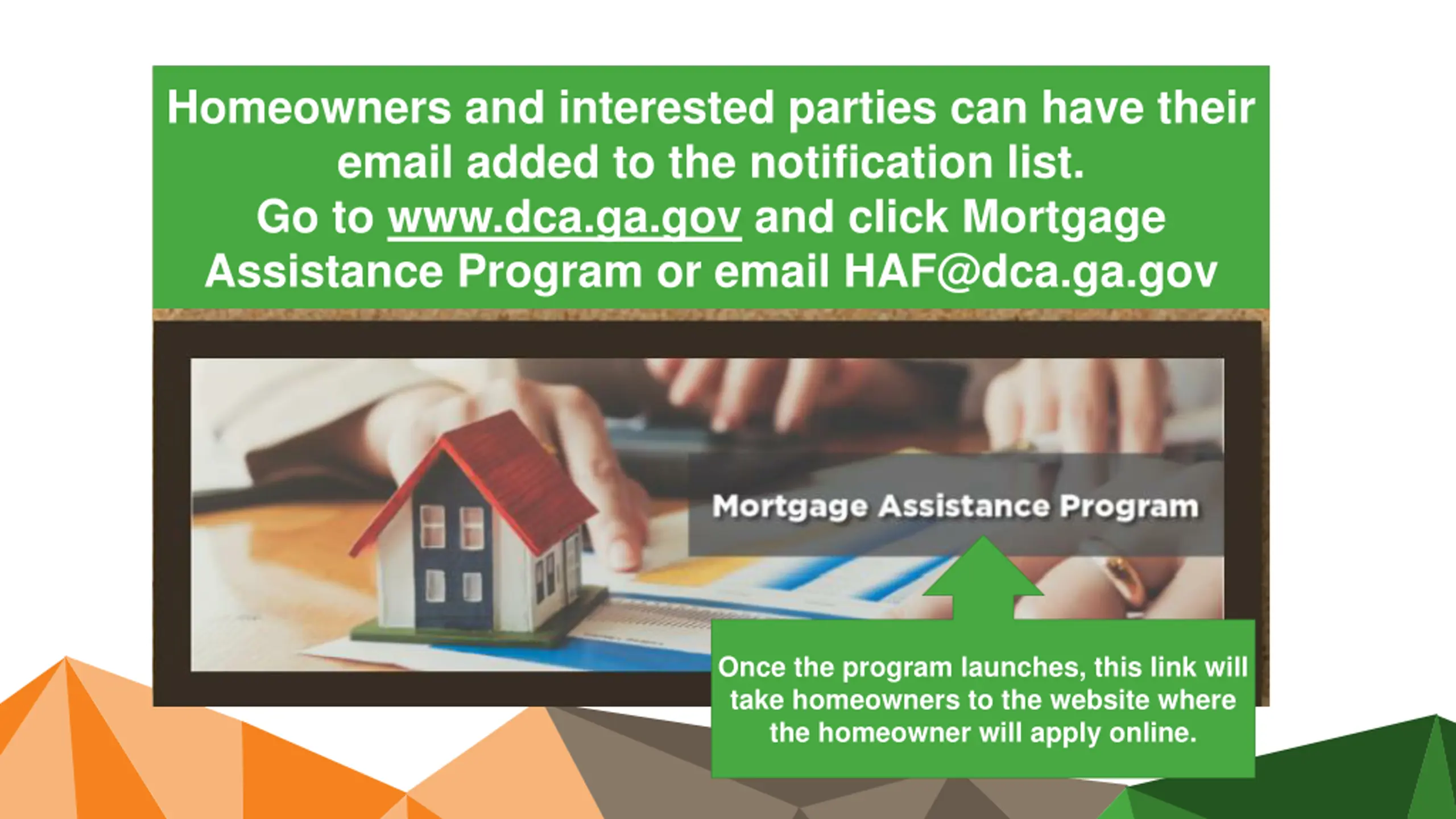 Homeowners and interested parties can have their email added to the notification list.
Go to www.dca.ga.gov and click Mortgage Assistance Program or email HAF@dca.ga.gov

Mortgage Assistance Program

Once the program launches, this link will take homeowners to the website where the homeowner will apply online.